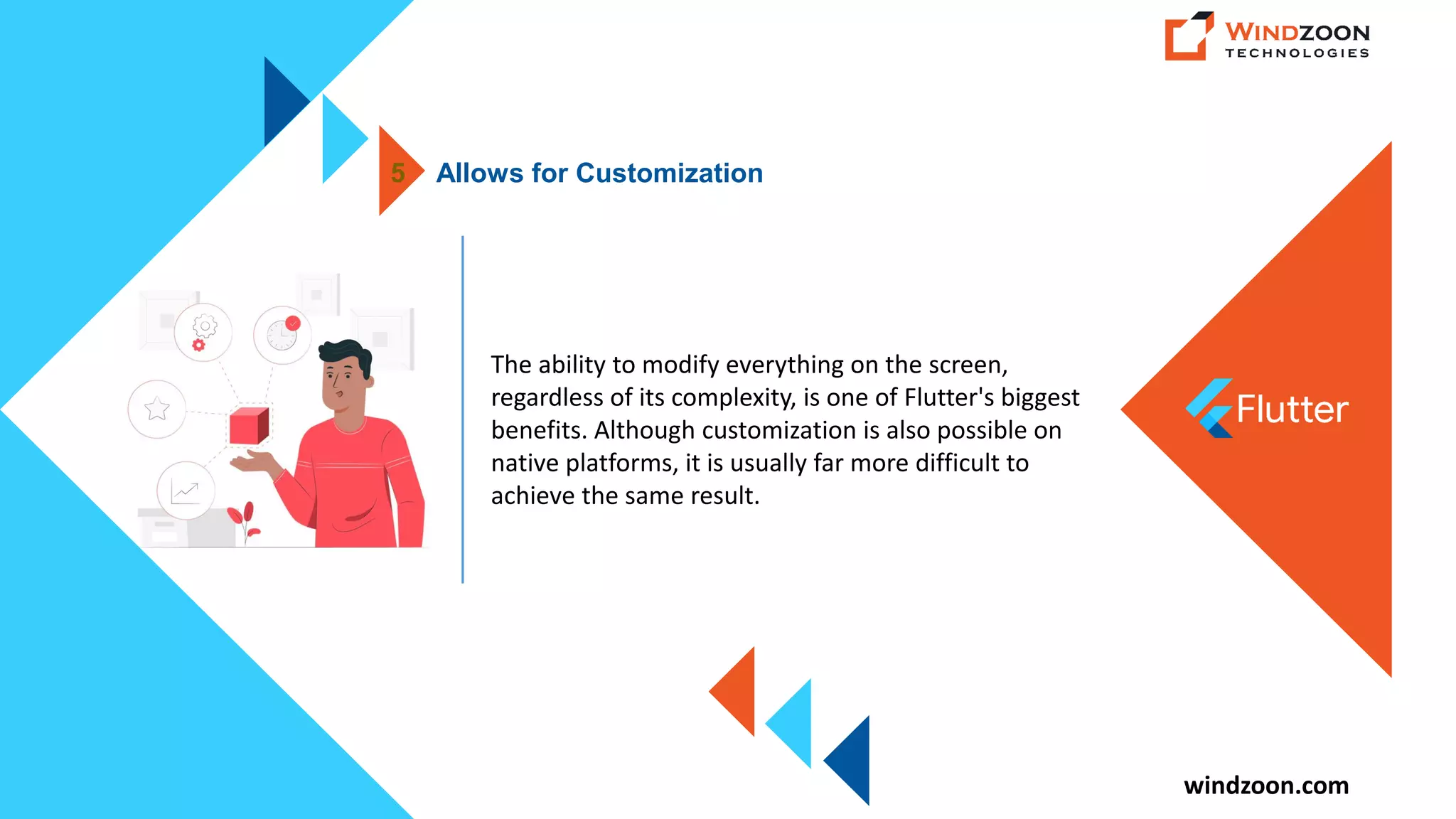 WINDZOON
TECHNOLOGIES

5 Allows for Customization

The ability to modify everything on the screen, regardless of its complexity, is one of Flutter's biggest benefits. Although customization is also possible on native platforms, it is usually far more difficult to achieve the same result.

Flutter

windzoon.com